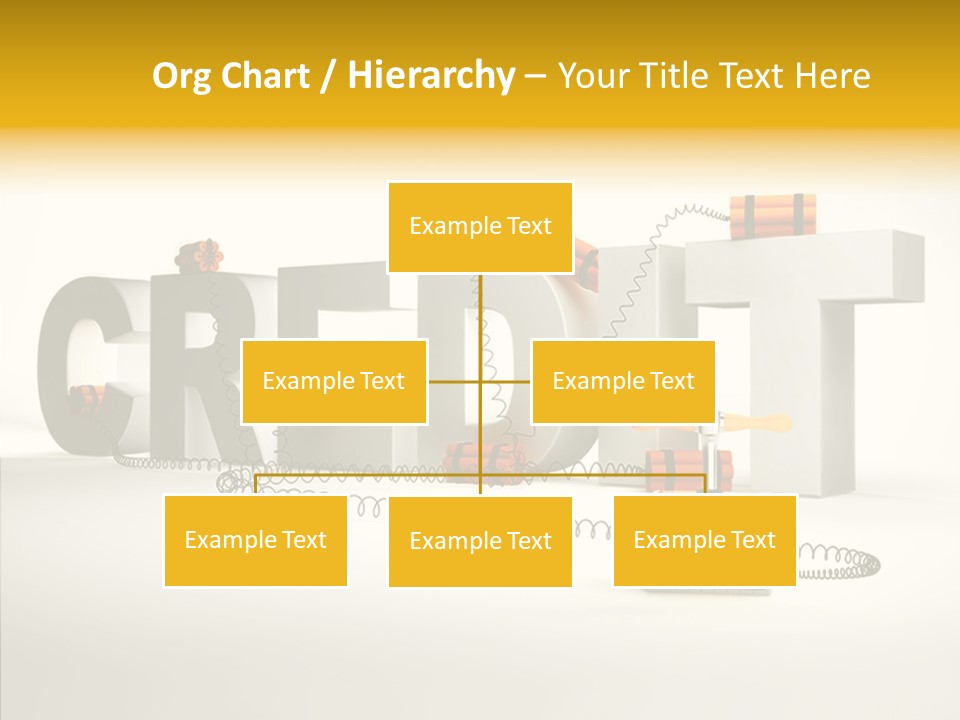 Org Chart / Hierarchy – Your Title Text Here

Example Text

Example Text

Example Text

Example Text

Example Text

Example Text

CREDIT